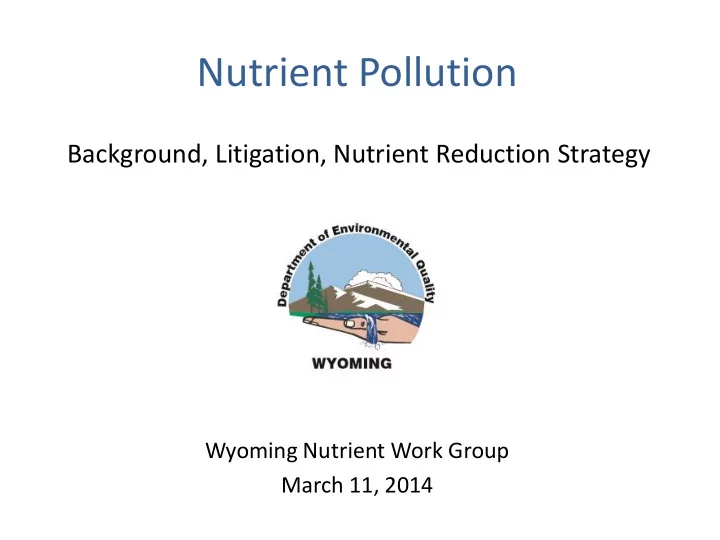 Nutrient Pollution

Background, Litigation, Nutrient Reduction Strategy

Department of Environmental Quality

WYOMING

Wyoming Nutrient Work Group
March 11, 2014